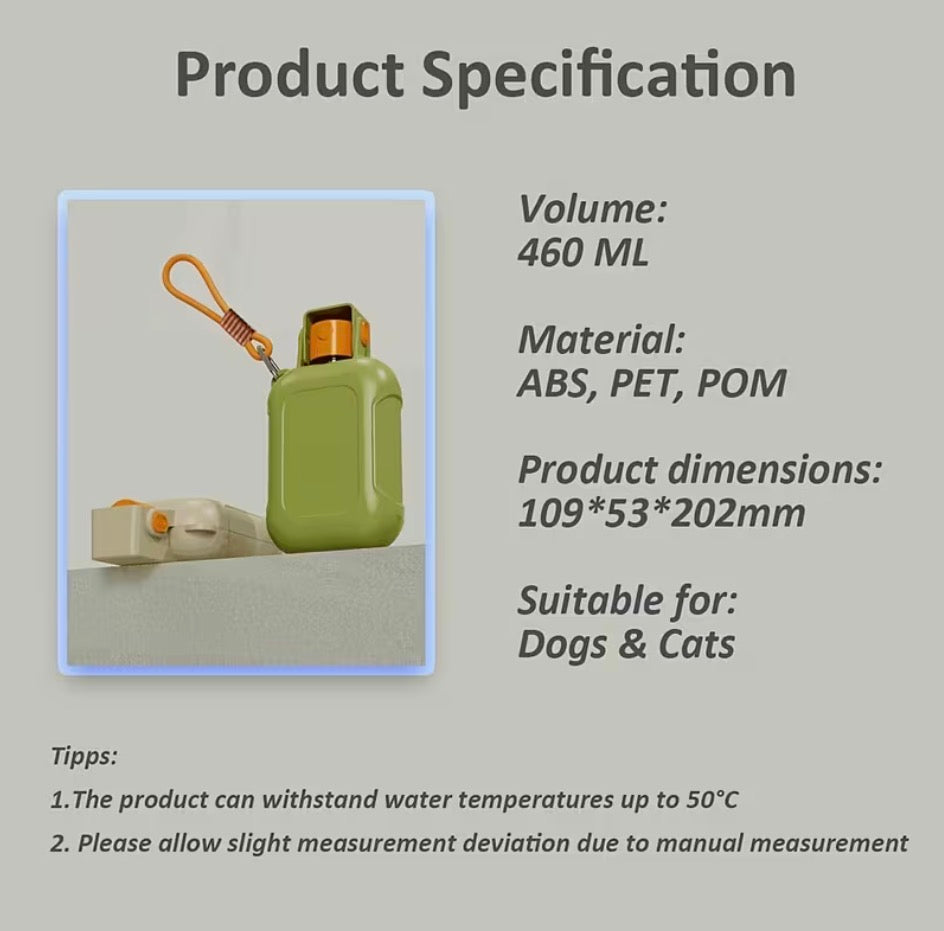 Product Specification

Volume:
460 ML

Material:
ABS, PET, POM

Product dimensions:
109*53*202mm

Suitable for:
Dogs & Cats

Tipps:

1.The product can withstand water temperatures up to 50°C

2. Please allow slight measurement deviation due to manual measurement